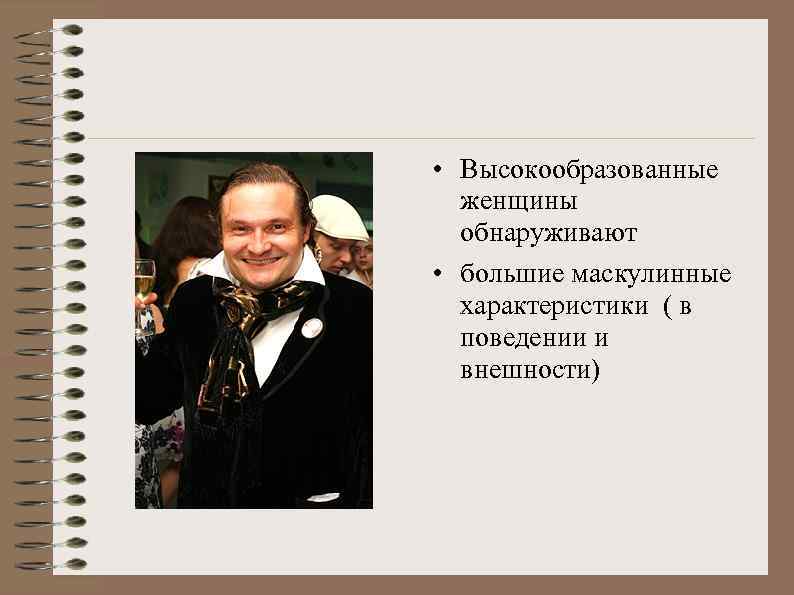 • Высокообразованные женщины обнаруживают

• большие маскулинные характеристики ( в поведении и внешности)